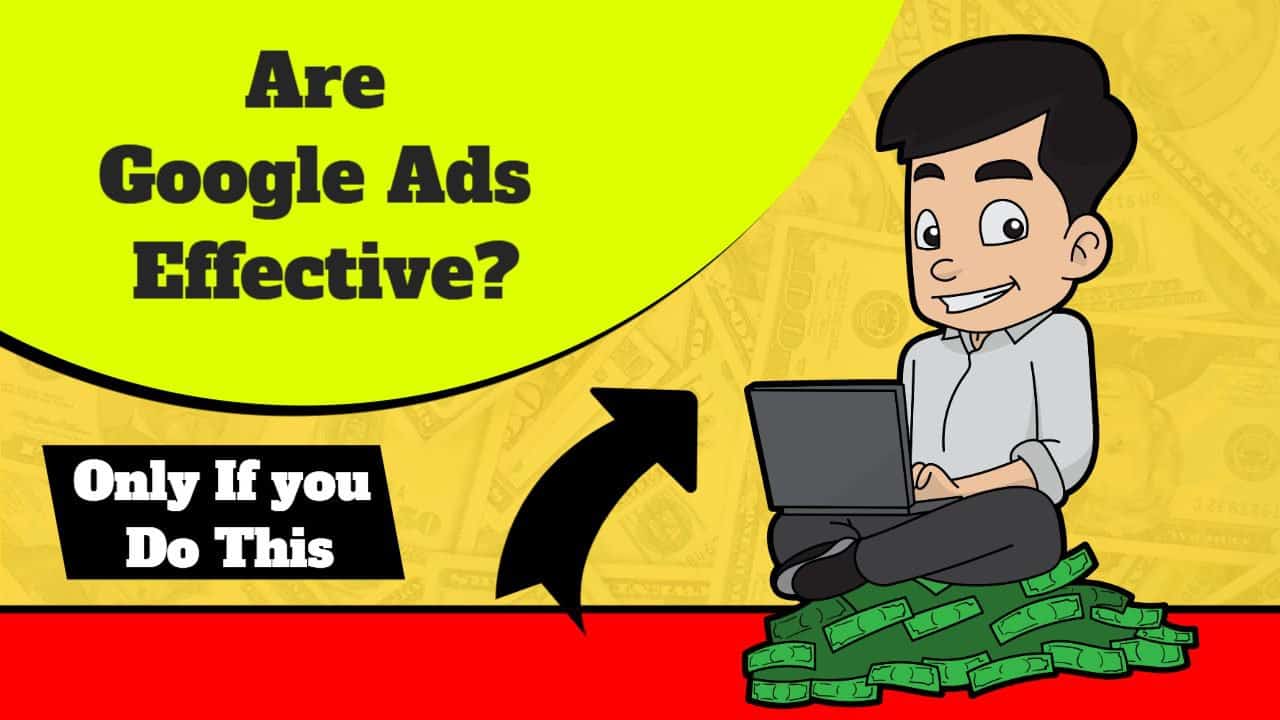 Are Google Ads Effective?

Only If you Do This